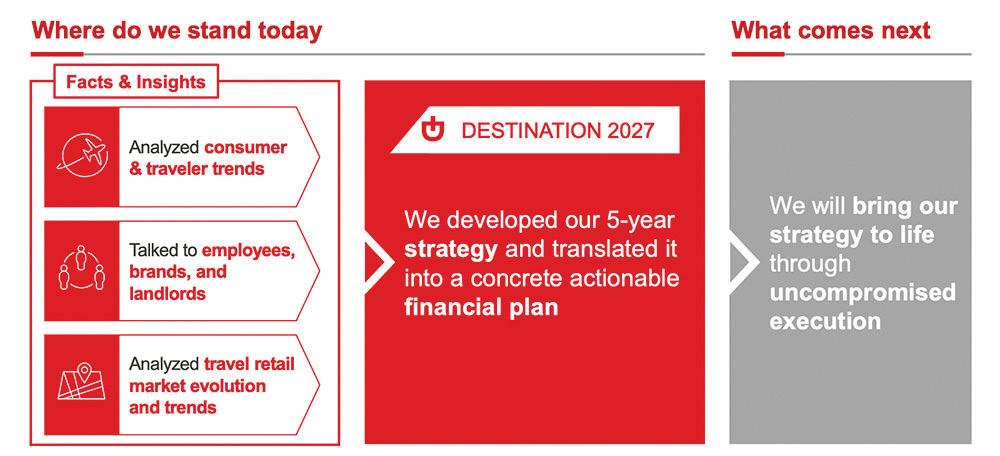 Where do we stand today

Facts & Insights

Analyzed consumer & traveler trends

Talked to employees, brands, and landlords

Analyzed travel retail market evolution and trends

DESTINATION 2027

We developed our 5-year strategy and translated it into a concrete actionable financial plan

What comes next

We will bring our strategy to life through uncompromised execution